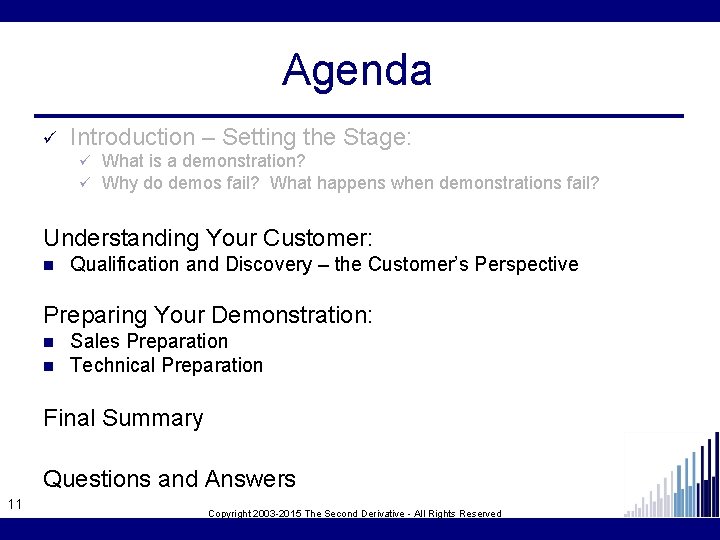 Agenda

✓ Introduction – Setting the Stage:
✓ What is a demonstration?
✓ Why do demos fail? What happens when demonstrations fail?

Understanding Your Customer:
■ Qualification and Discovery – the Customer's Perspective

Preparing Your Demonstration:
■ Sales Preparation
■ Technical Preparation

Final Summary

Questions and Answers

11

Copyright 2003-2015 The Second Derivative - All Rights Reserved